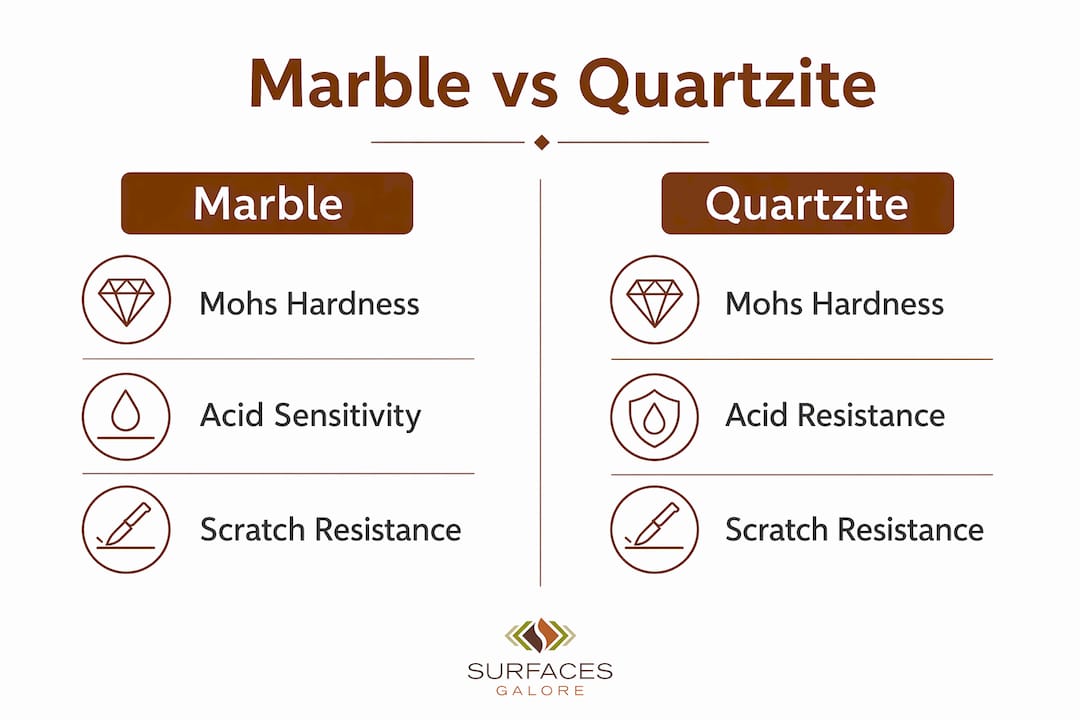 Marble vs Quartzite

Marble

Mohs Hardness

Acid Sensitivity

Scratch Resistance

Quartzite

Mohs Hardness

Acid Resistance

Scratch Resistance

SURFACES
GALORE